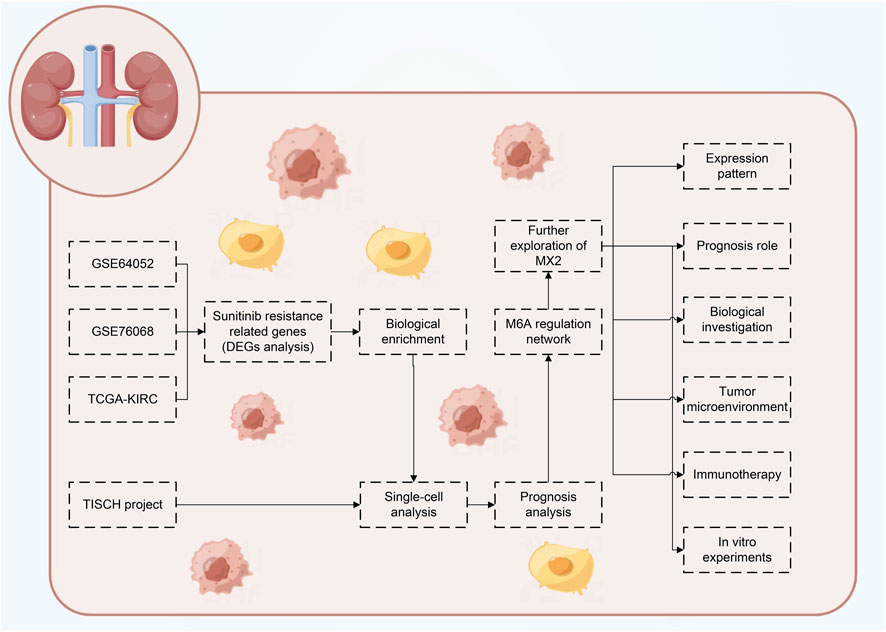 GSE64052

GSE76068

TCGA-KIRC

Sunitinib resistance related genes (DEGs analysis)

Biological enrichment

TISCH project

Single-cell analysis

Prognosis analysis

M6A regulation network

Further exploration of MX2

Expression pattern

Prognosis role

Biological investigation

Tumor microenvironment

Immunotherapy

In vitro experiments